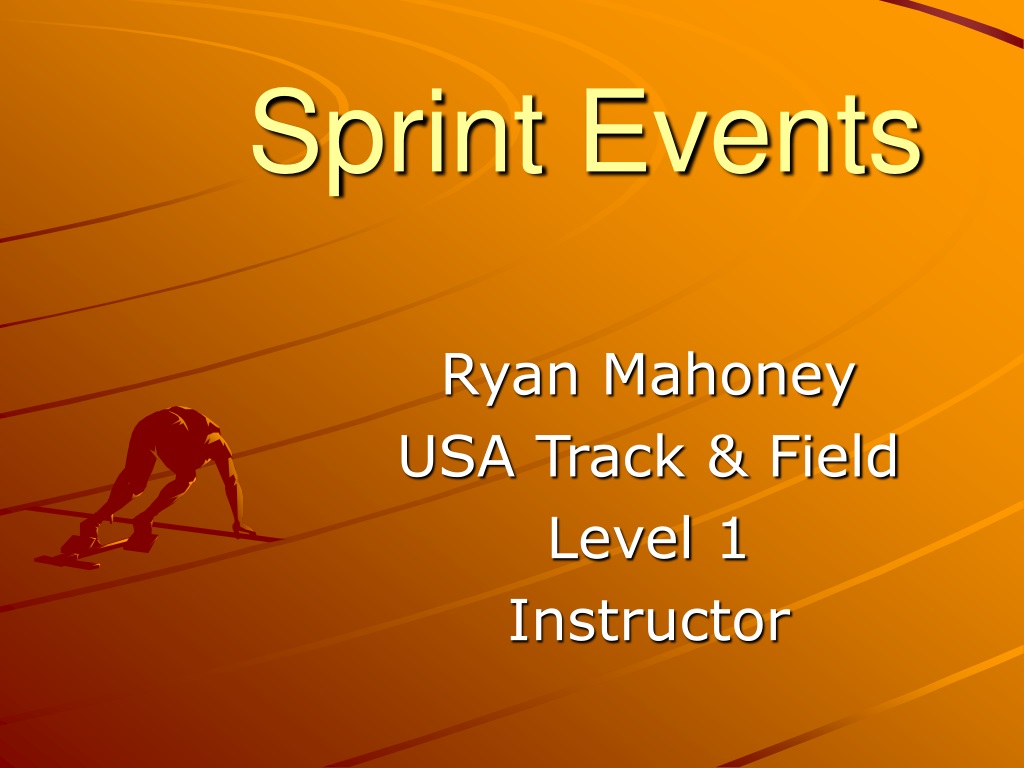 Sprint Events

Ryan Mahoney
USA Track & Field
Level 1
Instructor